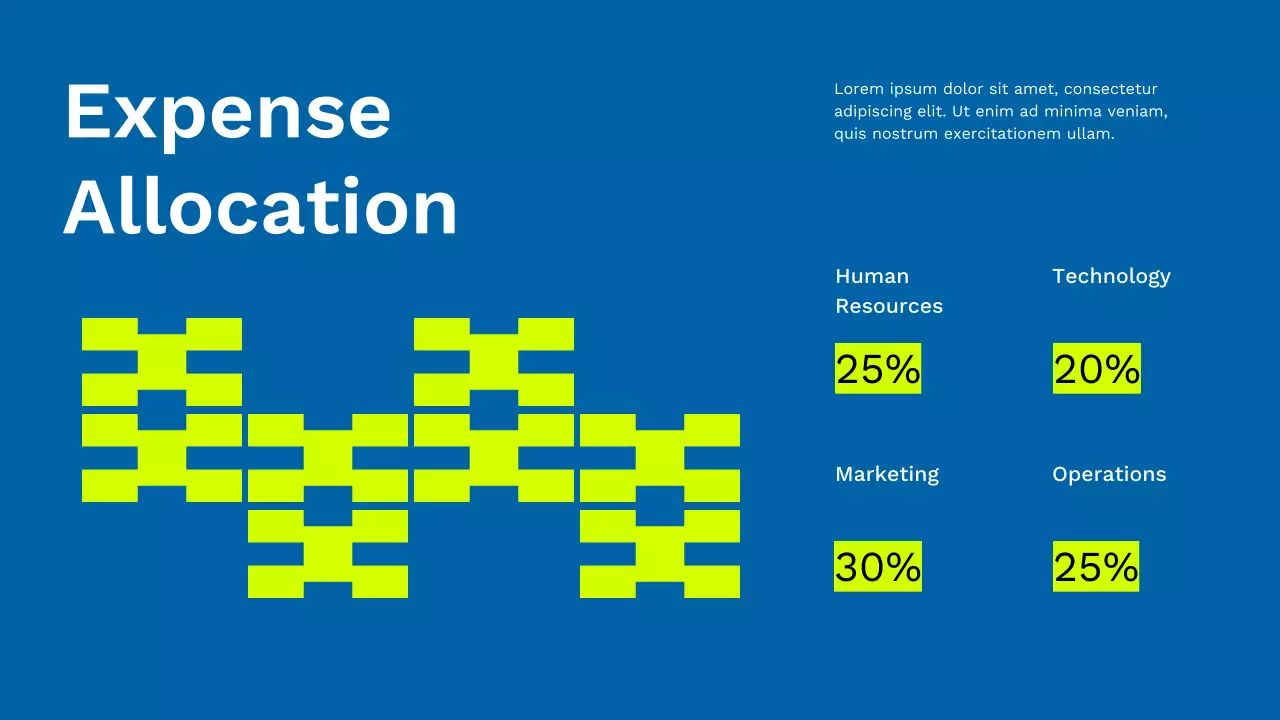 Expense Allocation

Lorem ipsum dolor sit amet, consectetur adipiscing elit. Ut enim ad minima veniam, quis nostrum exercitationem ullam.

Human Resources

25%

Technology

20%

Marketing

30%

Operations

25%